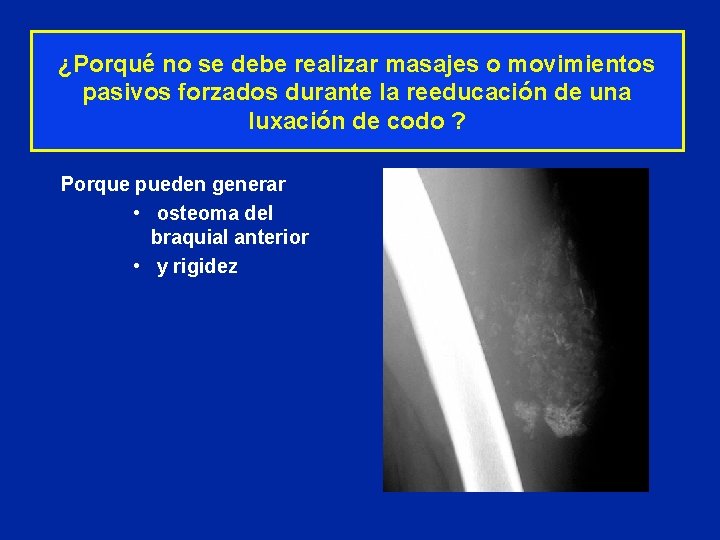 ¿Porqué no se debe realizar masajes o movimientos pasivos forzados durante la reeducación de una luxación de codo ?

Porque pueden generar

• osteoma del braquial anterior
• y rigidez